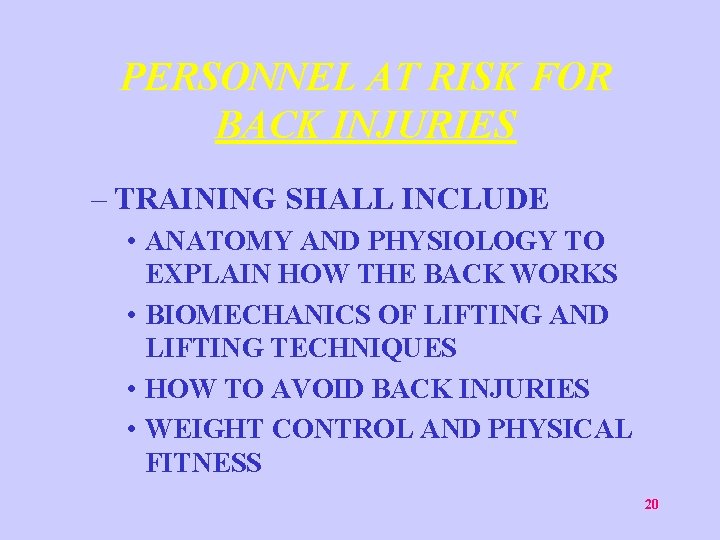 PERSONNEL AT RISK FOR BACK INJURIES

– TRAINING SHALL INCLUDE

• ANATOMY AND PHYSIOLOGY TO EXPLAIN HOW THE BACK WORKS

• BIOMECHANICS OF LIFTING AND LIFTING TECHNIQUES

• HOW TO AVOID BACK INJURIES

• WEIGHT CONTROL AND PHYSICAL FITNESS

20